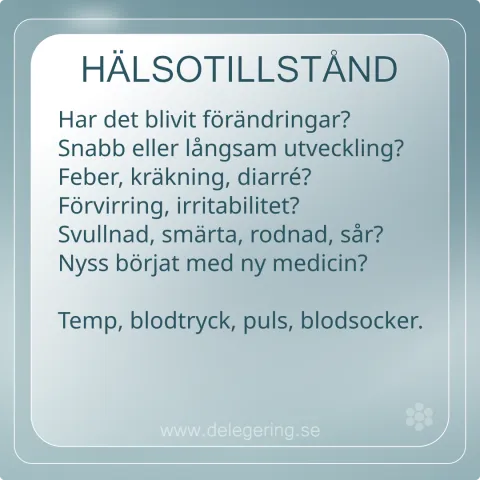 HÄLSOTILLSTÅND

Har det blivit förändringar?
Snabb eller långsam utveckling?
Feber, kräkning, diarré?
Förvirring, irritabilitet?
Svullnad, smärta, rodnad, sår?
Nyss börjat med ny medicin?

Temp, blodtryck, puls, blodsocker.

www.delegering.se